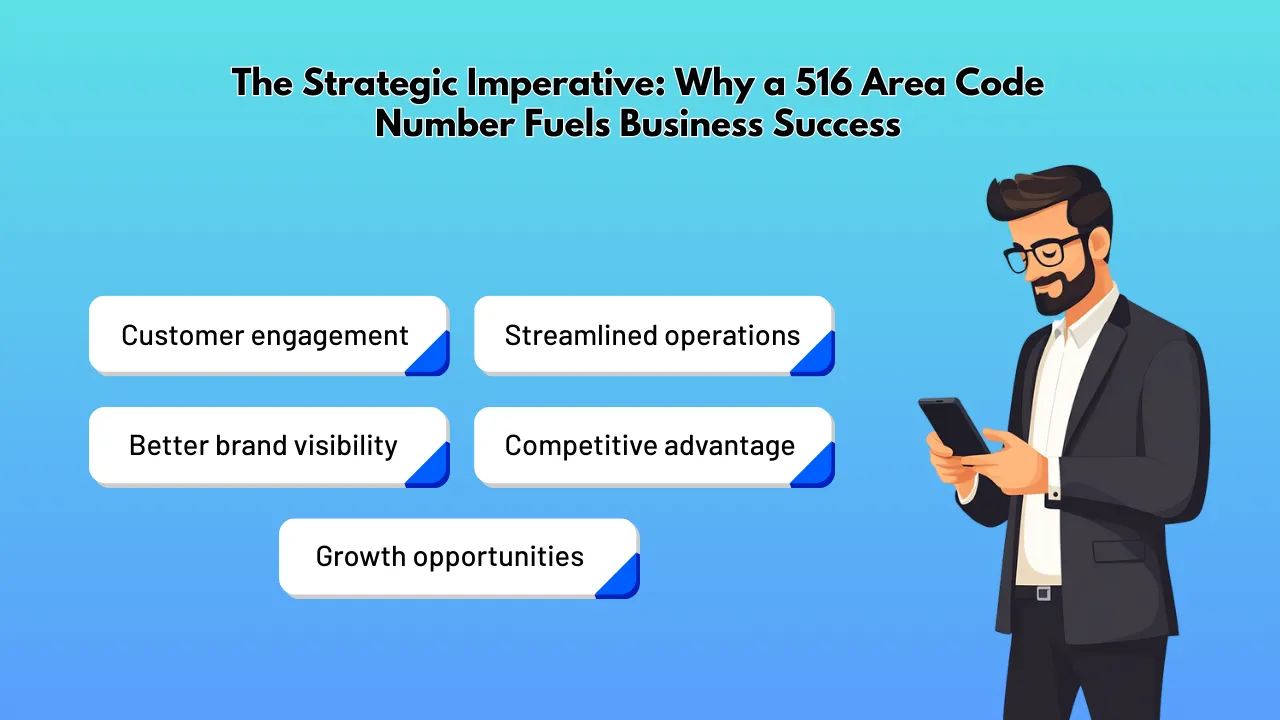 The Strategic Imperative: Why a 516 Area Code Number Fuels Business Success

Customer engagement

Streamlined operations

Better brand visibility

Competitive advantage

Growth opportunities